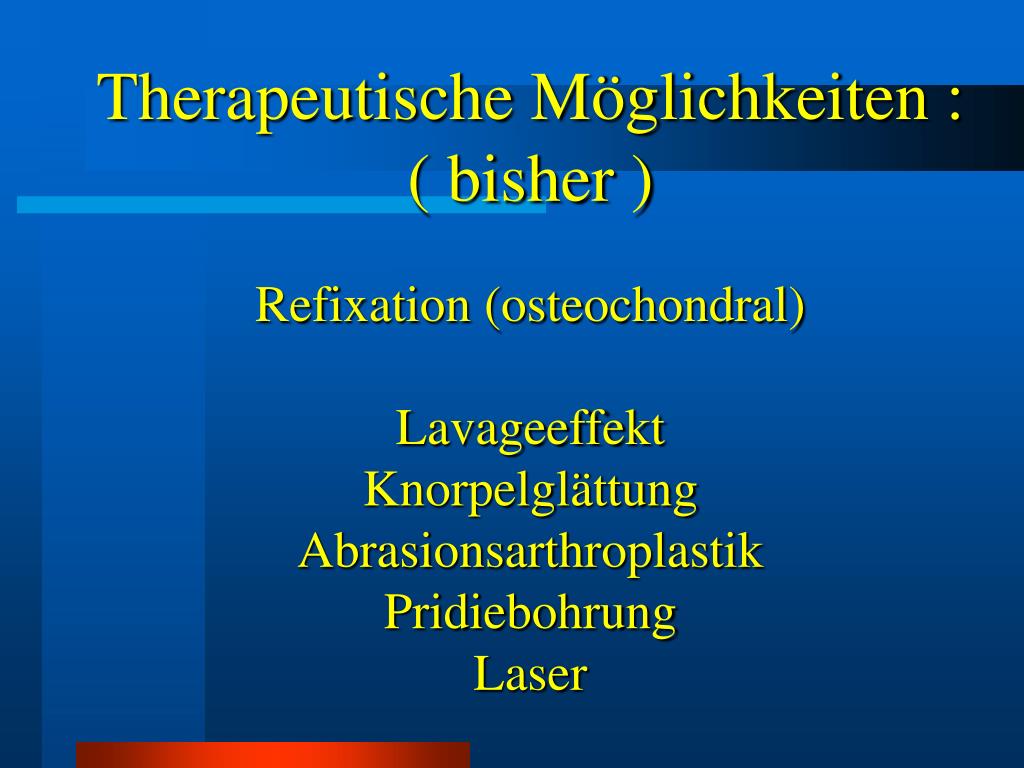 Therapeutische Möglichkeiten :
( bisher )

Refixation (osteochondral)

Lavageeffekt
Knorpelglättung
Abrasionsarthroplastik
Pridiebohrung
Laser